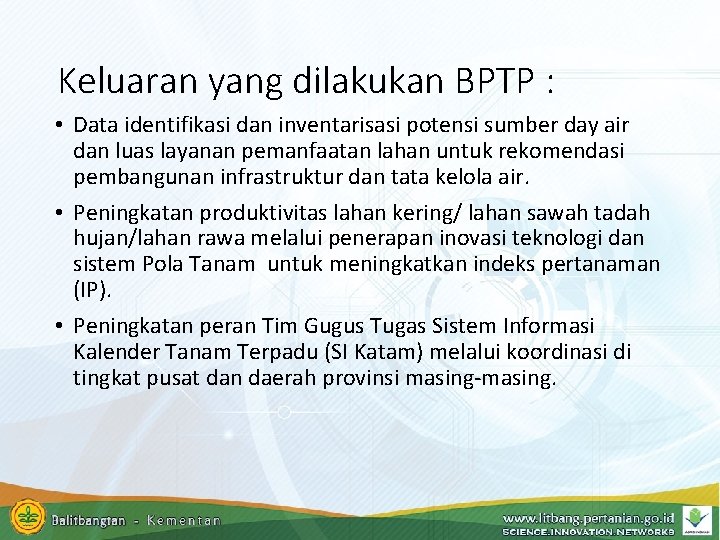 Keluaran yang dilakukan BPTP :

• Data identifikasi dan inventarisasi potensi sumber day air dan luas layanan pemanfaatan lahan untuk rekomendasi pembangunan infrastruktur dan tata kelola air.

• Peningkatan produktivitas lahan kering/ lahan sawah tadah hujan/lahan rawa melalui penerapan inovasi teknologi dan sistem Pola Tanam untuk meningkatkan indeks pertanaman (IP).

• Peningkatan peran Tim Gugus Tugas Sistem Informasi Kalender Tanam Terpadu (SI Katam) melalui koordinasi di tingkat pusat dan daerah provinsi masing-masing.

Balitbangtan - Kementan

www.litbang.pertanian.go.id
SCIENCE.INNOVATION.NETWORKS